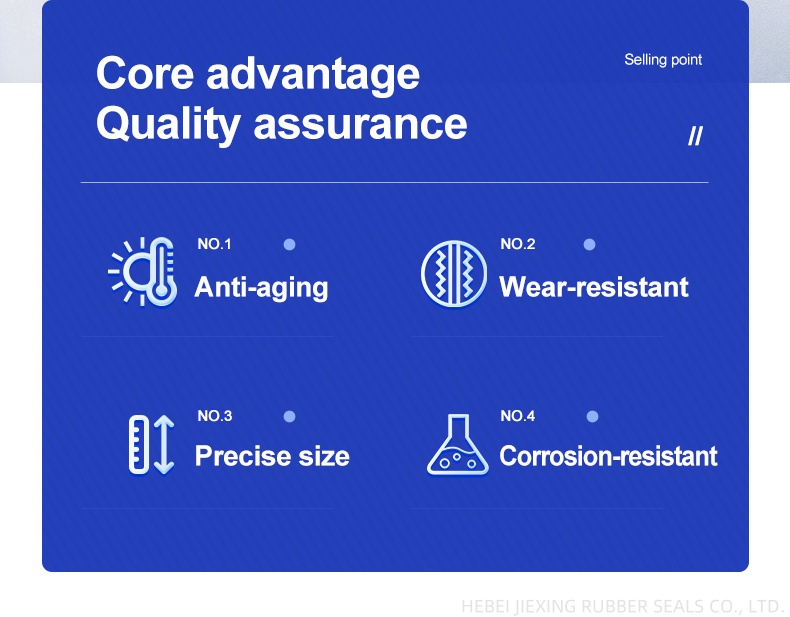 Core advantage
Quality assurance

Selling point

//

NO.1
Anti-aging

NO.2
Wear-resistant

NO.3
Precise size

NO.4
Corrosion-resistant

HEBEI JIEXING RUBBER SEALS CO., LTD.